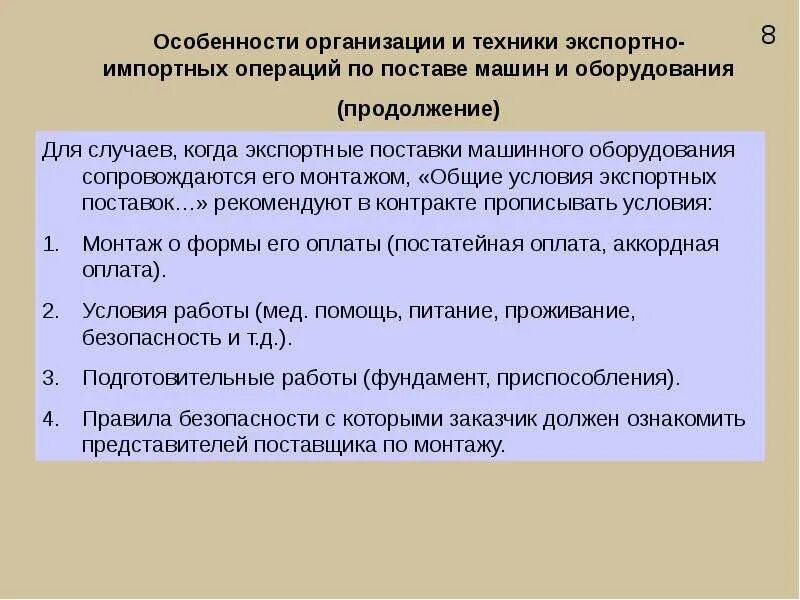 8

Особенности организации и техники экспортно-импортных операций по поставе машин и оборудования

(продолжение)

Для случаев, когда экспортные поставки машинного оборудования сопровождаются его монтажом, «Общие условия экспортных поставок…» рекомендуют в контракте прописывать условия:

1. Монтаж о формы его оплаты (постатейная оплата, аккордная оплата).

2. Условия работы (мед. помощь, питание, проживание, безопасность и т.д.).

3. Подготовительные работы (фундамент, приспособления).

4. Правила безопасности с которыми заказчик должен ознакомить представителей поставщика по монтажу.